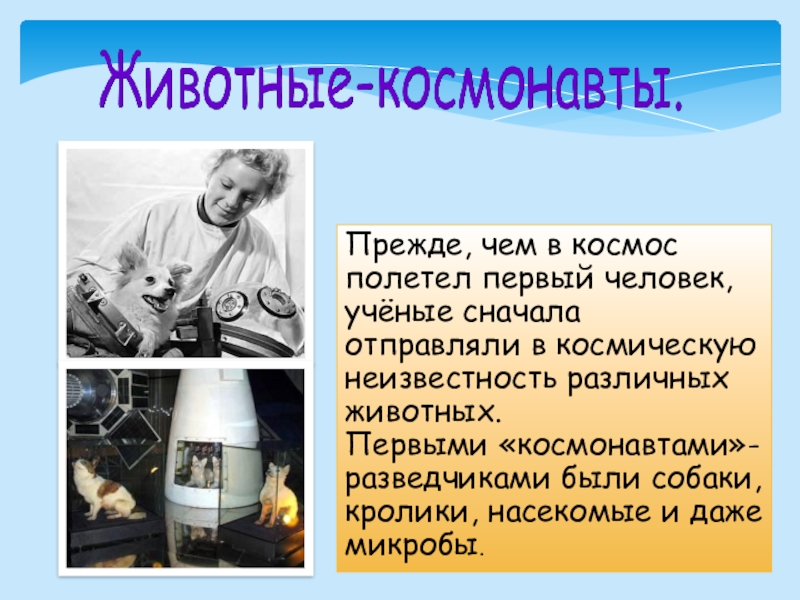 Животные-космонавты.

Прежде, чем в космос полетел первый человек, учёные сначала отправляли в космическую неизвестность различных животных.
Первыми «космонавтами»-разведчиками были собаки, кролики, насекомые и даже микробы.